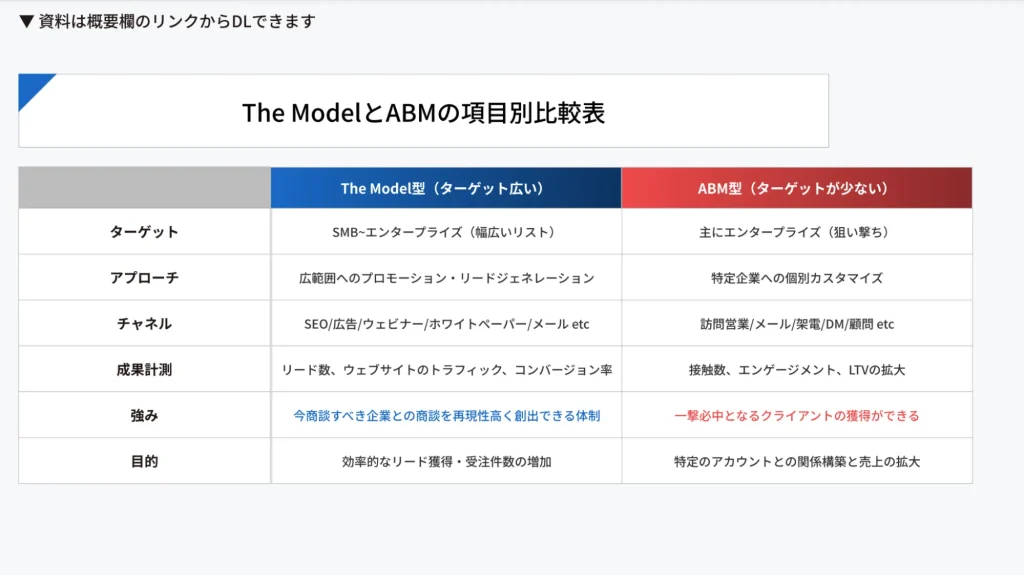 ▼ 資料は概要欄のリンクからDLできます

The ModelとABMの項目別比較表

| | The Model型（ターゲット広い） | ABM型（ターゲットが少ない） |
|---|---|---|
| ターゲット | SMB~エンタープライズ（幅広いリスト） | 主にエンタープライズ（狙い撃ち） |
| アプローチ | 広範囲へのプロモーション・リードジェネレーション | 特定企業への個別カスタマイズ |
| チャネル | SEO/広告/ウェビナー/ホワイトペーパー/メール etc | 訪問営業/メール/架電/DM/顧問 etc |
| 成果計測 | リード数、ウェブサイトのトラフィック、コンバージョン率 | 接触数、エンゲージメント、LTVの拡大 |
| 強み | 今商談すべき企業との商談を再現性高く創出できる体制 | 一撃必中となるクライアントの獲得ができる |
| 目的 | 効率的なリード獲得・受注件数の増加 | 特定のアカウントとの関係構築と売上の拡大 |